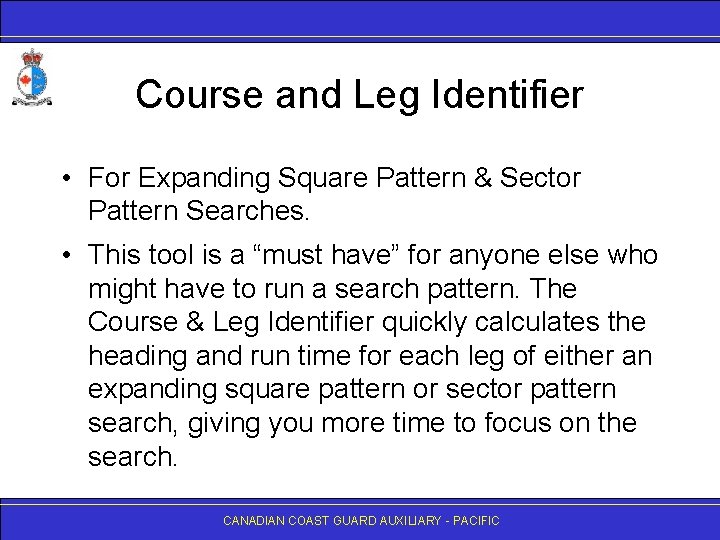 Course and Leg Identifier

• For Expanding Square Pattern & Sector Pattern Searches.

• This tool is a “must have” for anyone else who might have to run a search pattern. The Course & Leg Identifier quickly calculates the heading and run time for each leg of either an expanding square pattern or sector pattern search, giving you more time to focus on the search.

CANADIAN COAST GUARD AUXILIARY - PACIFIC